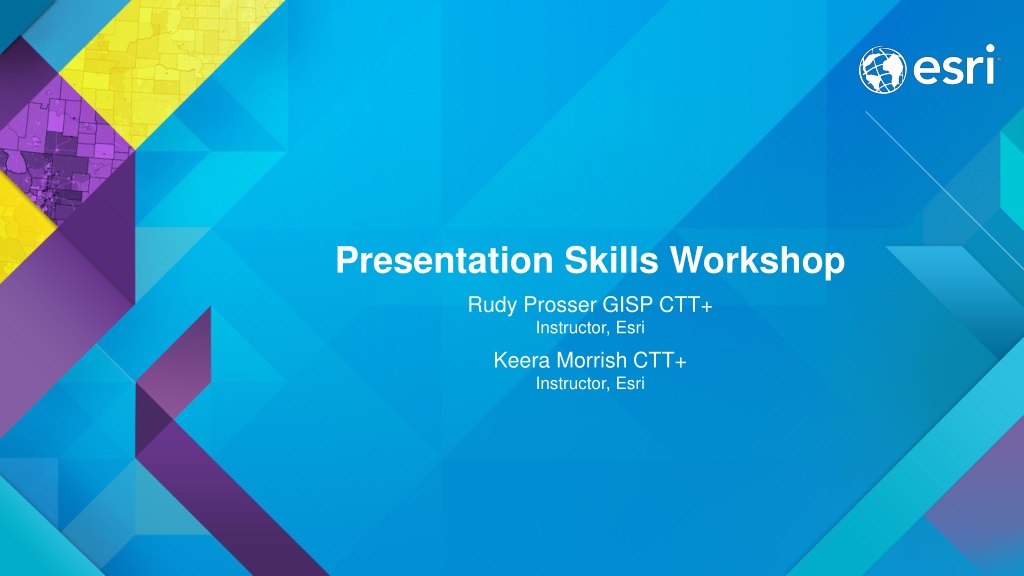 esri

Presentation Skills Workshop

Rudy Prosser GISP CTT+
Instructor, Esri

Keera Morrish CTT+
Instructor, Esri